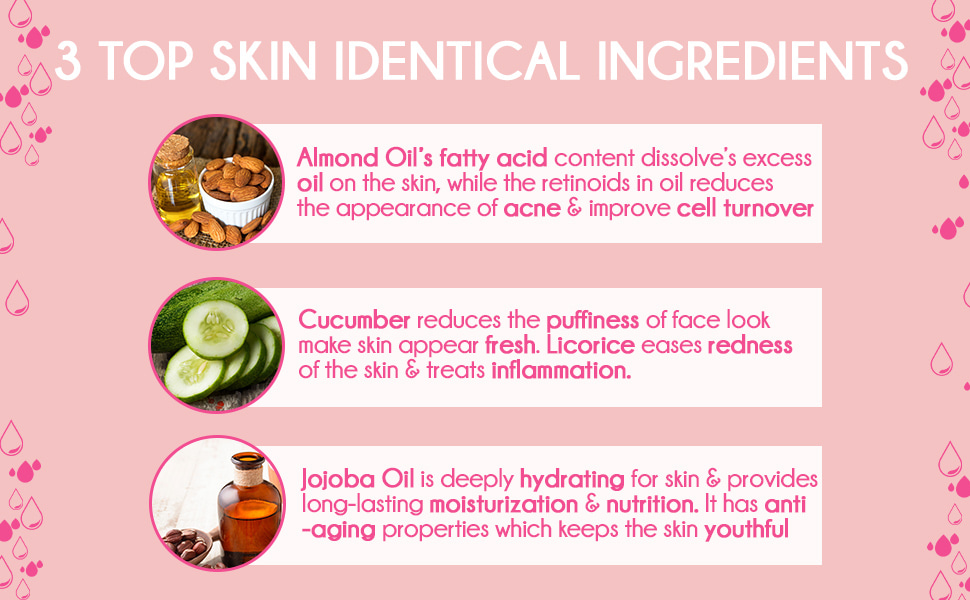 3 TOP SKIN IDENTICAL INGREDIENTS

Almond Oil's fatty acid content dissolve's excess oil on the skin, while the retinoids in oil reduces the appearance of acne & improve cell turnover

Cucumber reduces the puffiness of face look make skin appear fresh. Licorice eases redness of the skin & treats inflammation.

Jojoba Oil is deeply hydrating for skin & provides long-lasting moisturization & nutrition. It has anti -aging properties which keeps the skin youthful